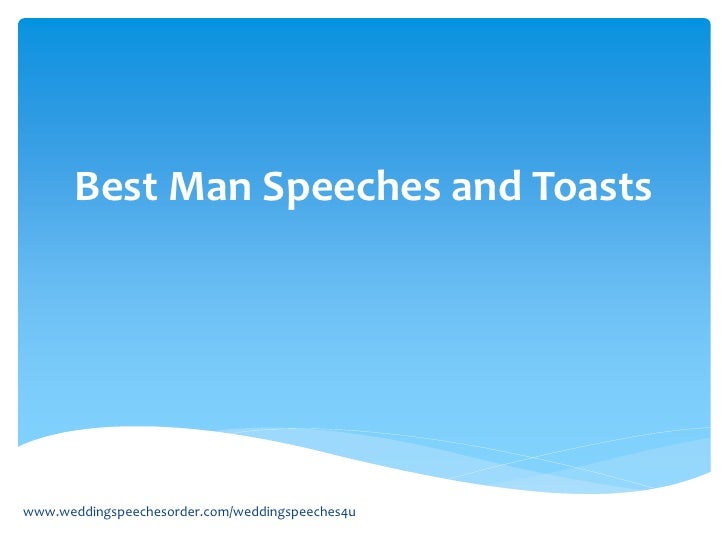 Best Man Speeches and Toasts

www.weddingspeechesorder.com/weddingspeeches4u